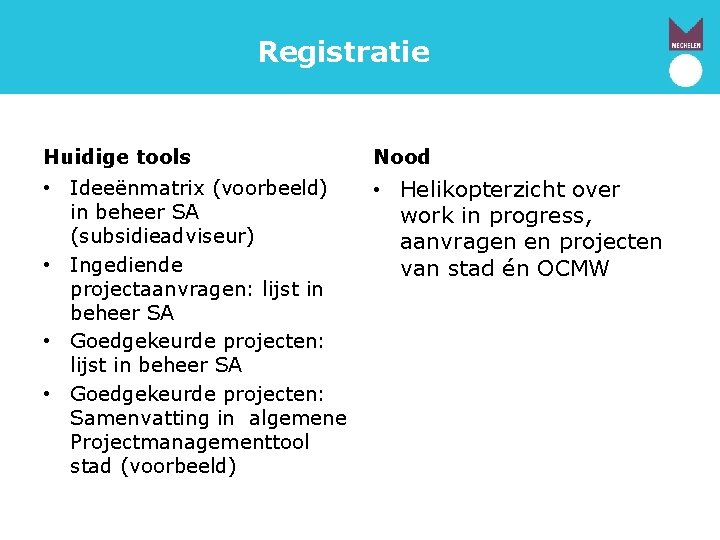 Registratie

MECHELEN

Huidige tools

• Ideeënmatrix (voorbeeld) in beheer SA (subsidieadviseur)
• Ingediende projectaanvragen: lijst in beheer SA
• Goedgekeurde projecten: lijst in beheer SA
• Goedgekeurde projecten: Samenvatting in algemene Projectmanagementtool stad (voorbeeld)

Nood

• Helikopterzicht over work in progress, aanvragen en projecten van stad én OCMW